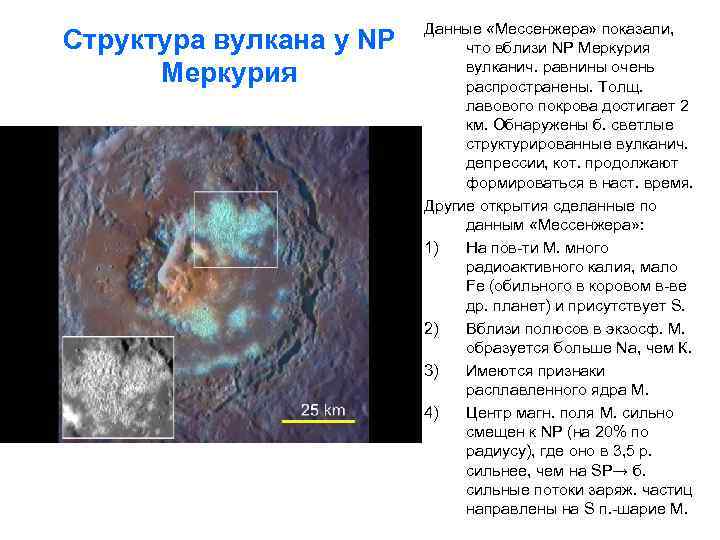 Структура вулкана у NP Меркурия

25 km

Данные «Мессенжера» показали, что вблизи NP Меркурия вулканич. равнины очень распространены. Толщ. лавового покрова достигает 2 км. Обнаружены б. светлые структурированные вулканич. депрессии, кот. продолжают формироваться в наст. время.

Другие открытия сделанные по данным «Мессенжера»:

1) На пов-ти М. много радиоактивного калия, мало Fe (обильного в коровом в-ве др. планет) и присутствует S.

2) Вблизи полюсов в экзосф. М. образуется больше Na, чем К.

3) Имеются признаки расплавленного ядра М.

4) Центр магн. поля М. сильно смещен к NP (на 20% по радиусу), где оно в 3,5 р. сильнее, чем на SP→ б. сильные потоки заряж. частиц направлены на S п.-шарие М.